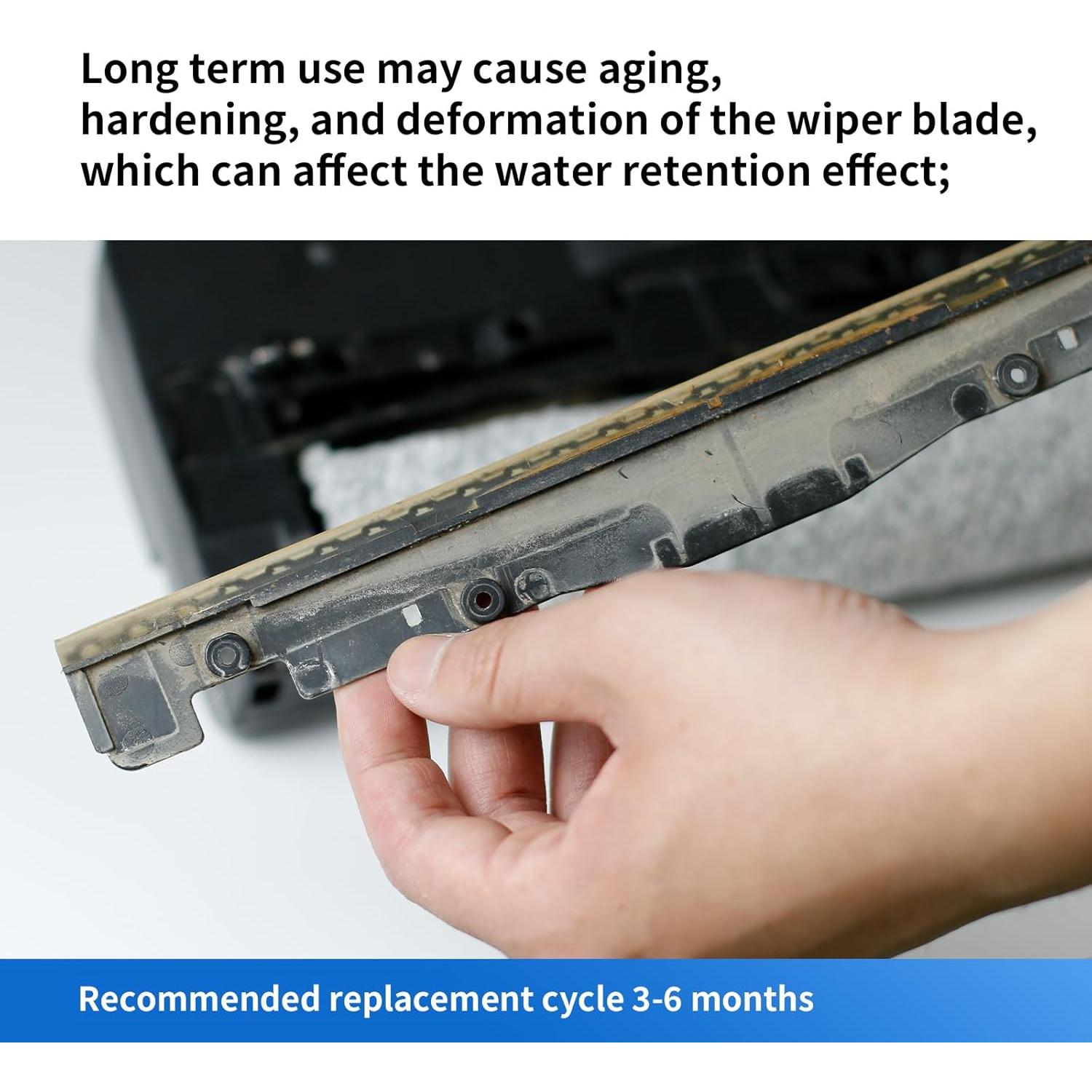 Long term use may cause aging, hardening, and deformation of the wiper blade, which can affect the water retention effect;

Recommended replacement cycle 3-6 months